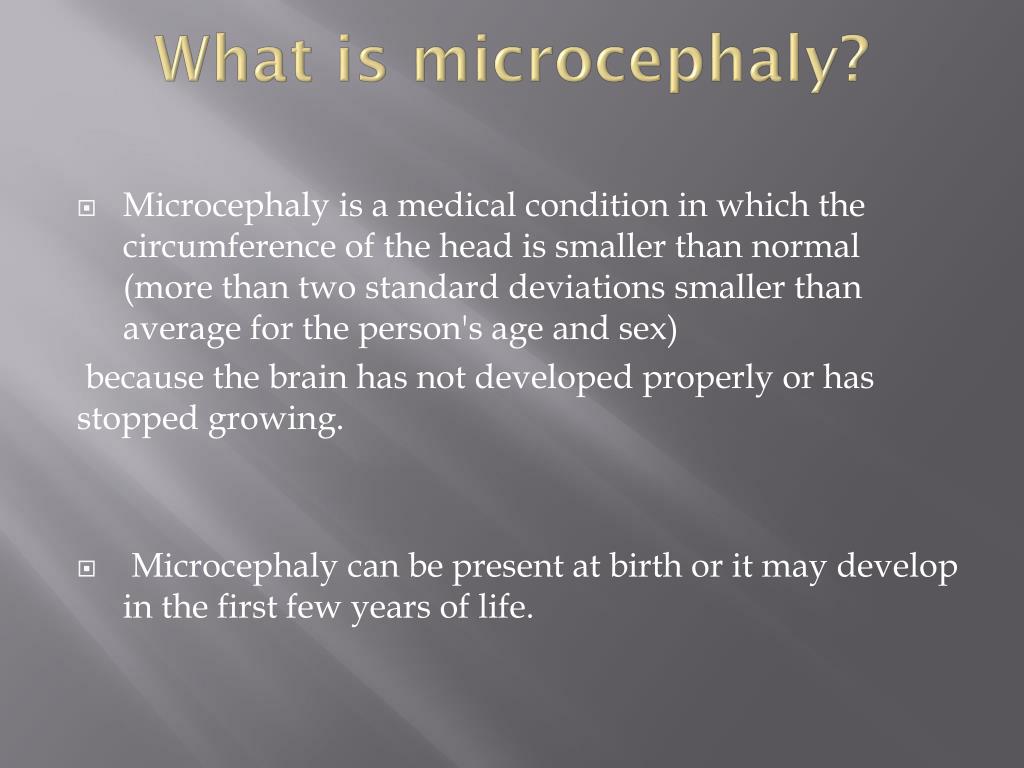 What is microcephaly?

Microcephaly is a medical condition in which the circumference of the head is smaller than normal (more than two standard deviations smaller than average for the person's age and sex)

because the brain has not developed properly or has stopped growing.

Microcephaly can be present at birth or it may develop in the first few years of life.